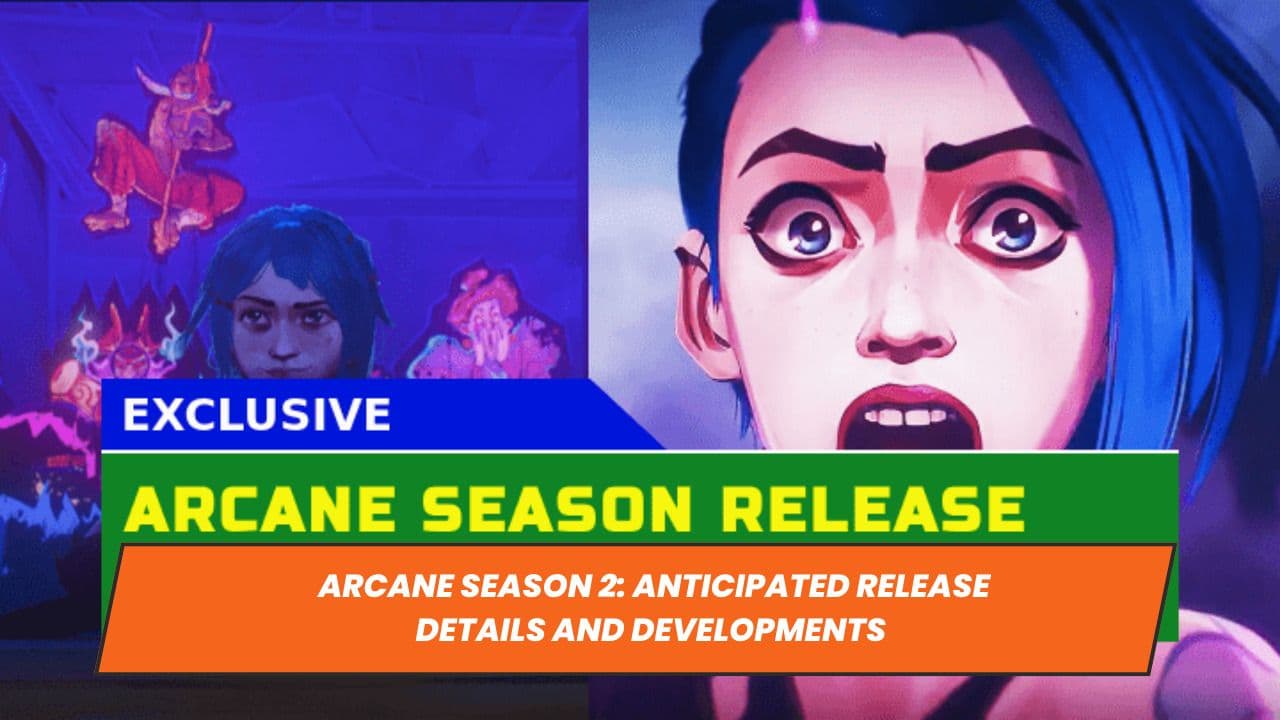 EXCLUSIVE

ARCANE SEASON RELEASE

ARCANE SEASON 2: ANTICIPATED RELEASE DETAILS AND DEVELOPMENTS